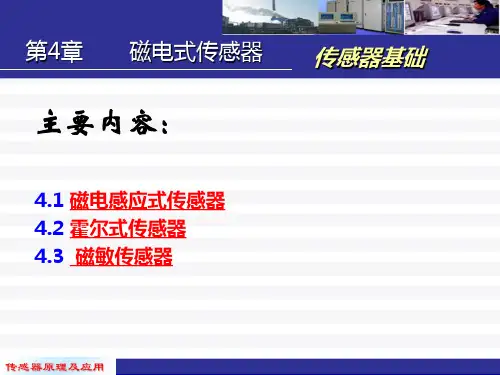 第4章　　磁电式传感器

传感器基础

主要内容：

4.1 磁电感应式传感器
4.2 霍尔式传感器
4.3 磁敏传感器

传感器原理及应用